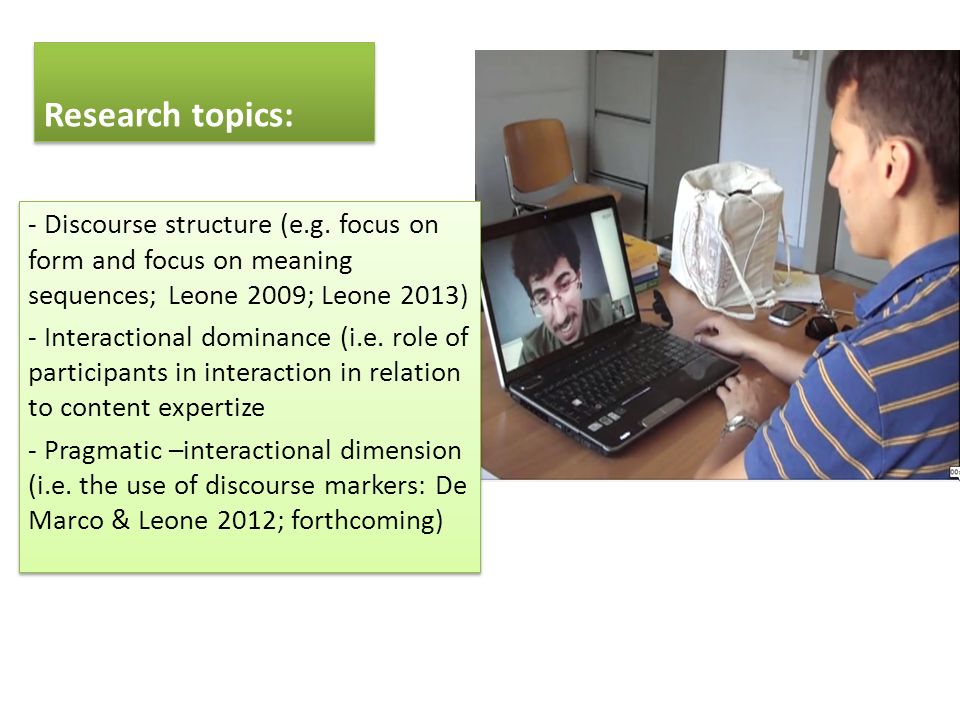 Research topics:

- Discourse structure (e.g. focus on form and focus on meaning sequences; Leone 2009; Leone 2013)

- Interactional dominance (i.e. role of participants in interaction in relation to content expertize

- Pragmatic –interactional dimension (i.e. the use of discourse markers: De Marco & Leone 2012; forthcoming)